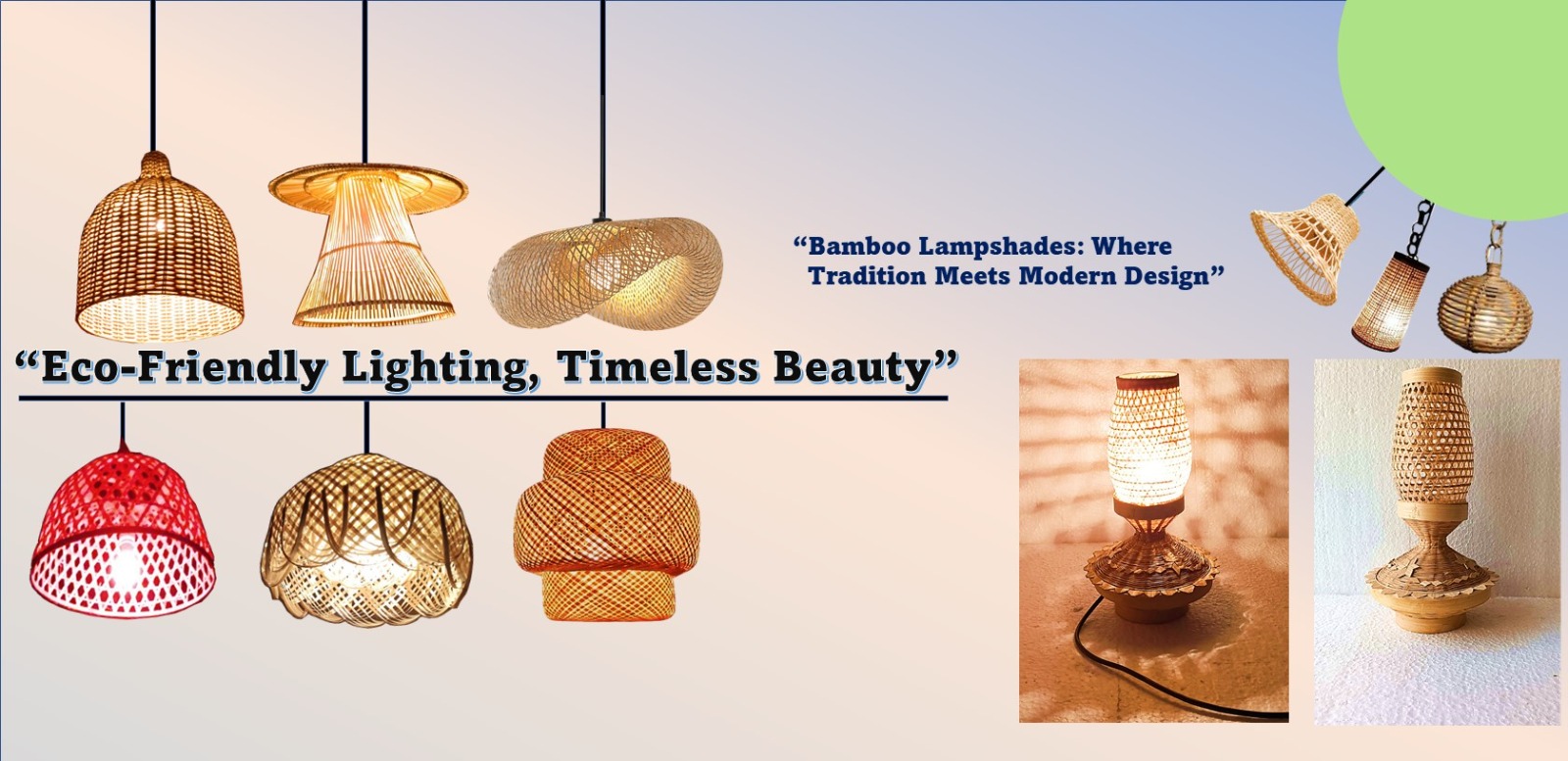 "Bamboo Lampshades: Where Tradition Meets Modern Design"

"Eco-Friendly Lighting, Timeless Beauty"